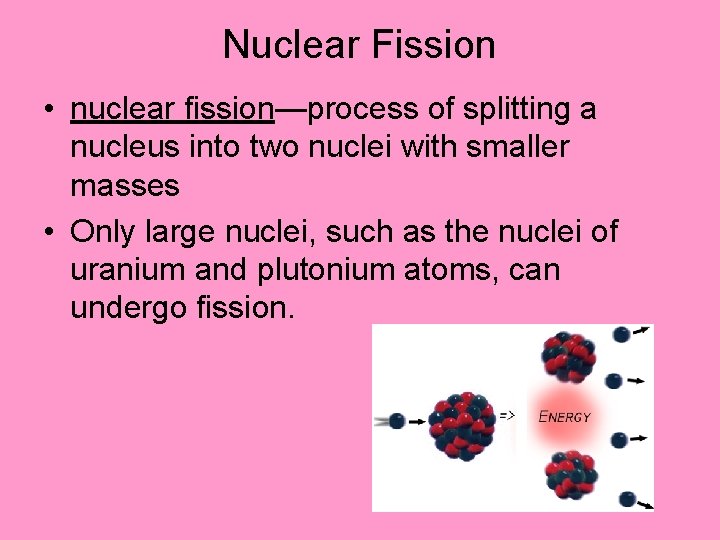 Nuclear Fission

• nuclear fission—process of splitting a nucleus into two nuclei with smaller masses

• Only large nuclei, such as the nuclei of uranium and plutonium atoms, can undergo fission.

=>

ENERGY